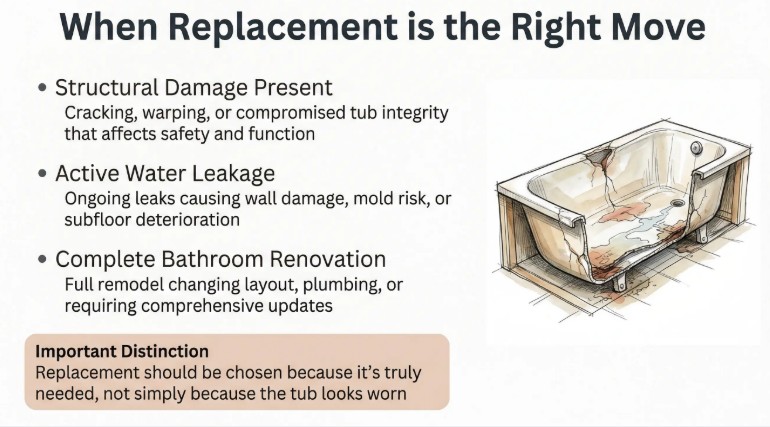 When Replacement is the Right Move

• Structural Damage Present
Cracking, warping, or compromised tub integrity that affects safety and function

• Active Water Leakage
Ongoing leaks causing wall damage, mold risk, or subfloor deterioration

• Complete Bathroom Renovation
Full remodel changing layout, plumbing, or requiring comprehensive updates

Important Distinction
Replacement should be chosen because it's truly needed, not simply because the tub looks worn